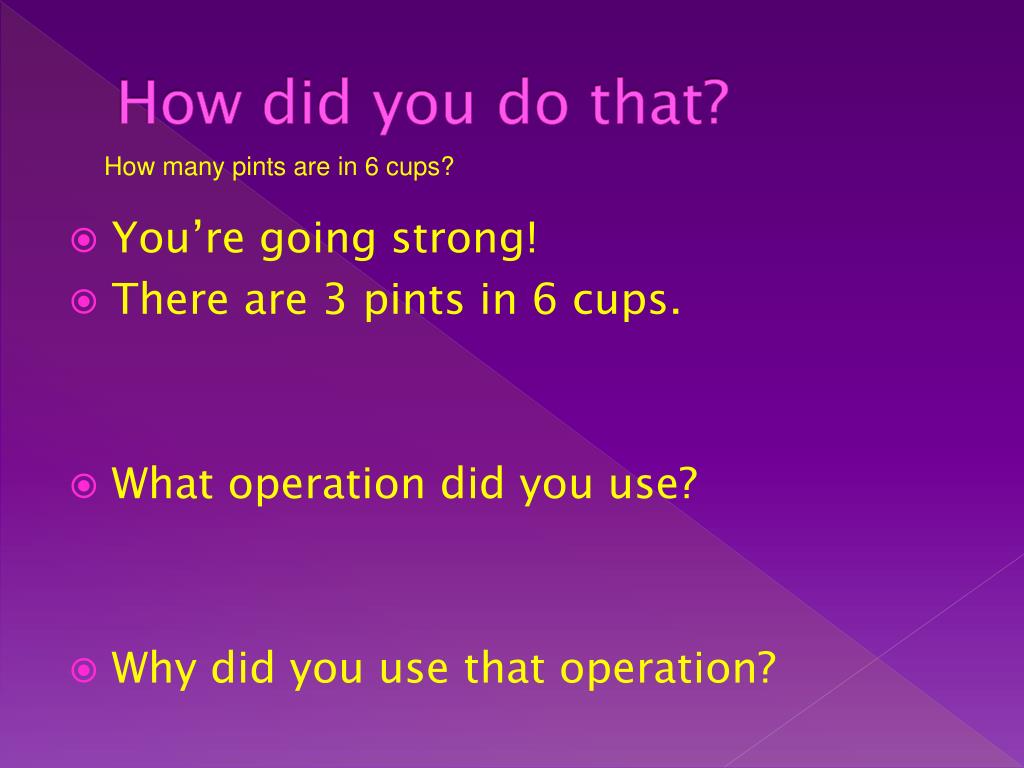 How did you do that?

How many pints are in 6 cups?

You’re going strong!
There are 3 pints in 6 cups.

What operation did you use?

Why did you use that operation?